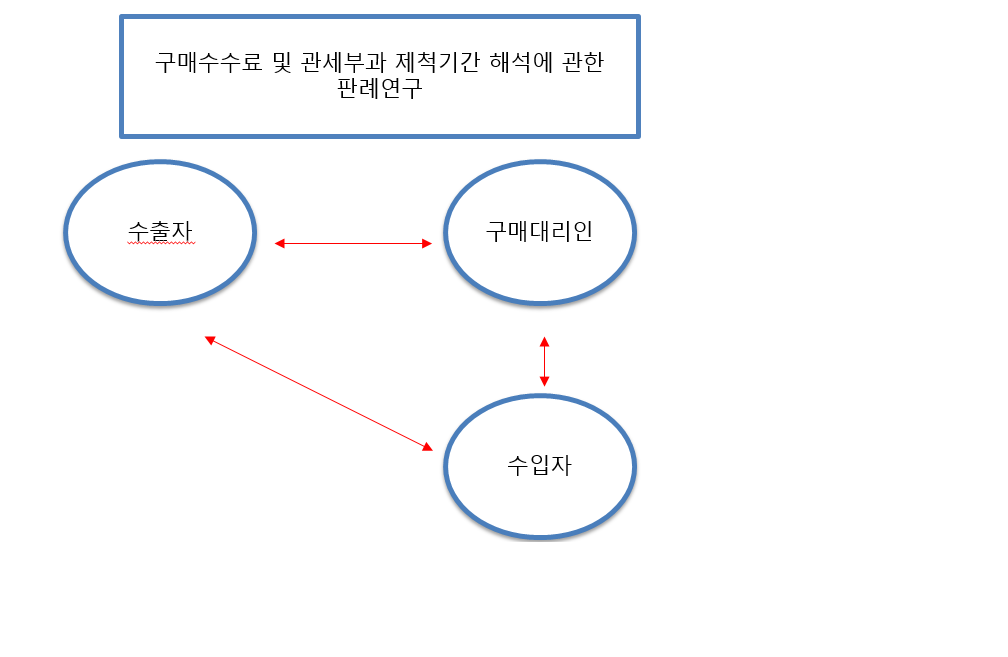 구매수수료 및 관세부과 제척기간 해석에 관한 판례연구

수출자

구매대리인

수입자